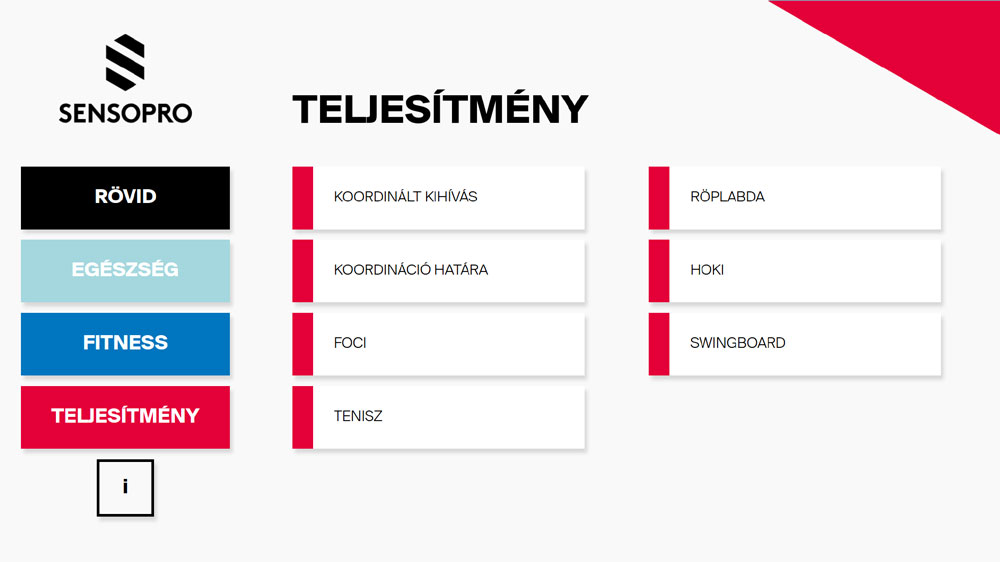 SENSOPRO

TELJESÍTMÉNY

RÖVID

EGÉSZSÉG

FITNESS

TELJESÍTMÉNY

i

KOORDINÁLT KIHÍVÁS

KOORDINÁCIÓ HATÁRA

FOCI

TENISZ

RÖPLABDA

HOKI

SWINGBOARD